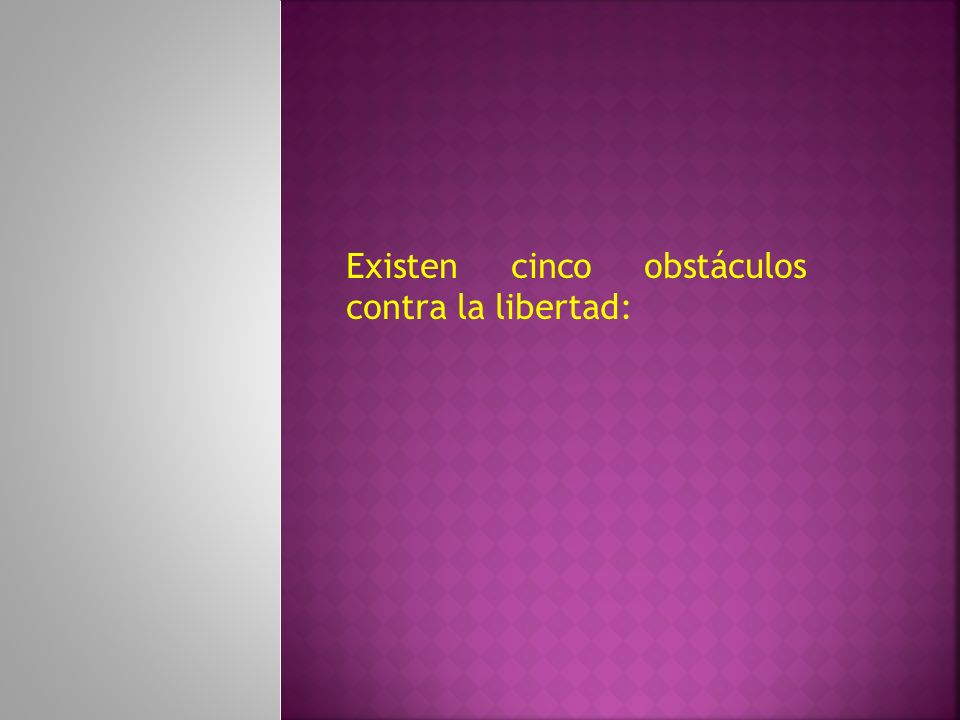 Existen cinco obstáculos contra la libertad: